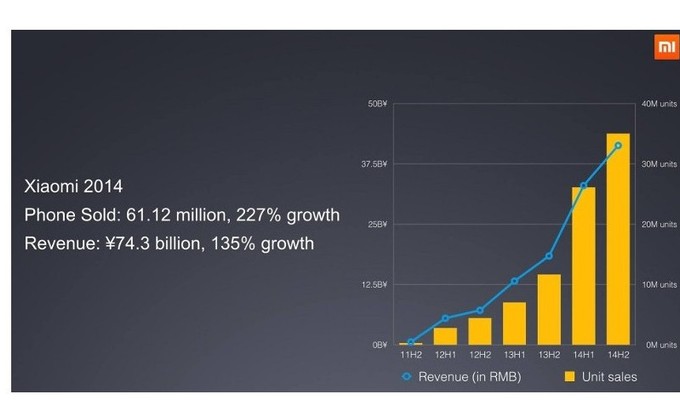 MI

Xiaomi 2014
Phone Sold: 61.12 million, 227% growth
Revenue: ¥74.3 billion, 135% growth

50B¥
37.5B¥
25B¥
12.5B¥
0B¥

40M units
30M units
20M units
10M units
0M units

11H2 12H1 12H2 13H1 13H2 14H1 14H2

Revenue (in RMB) Unit sales